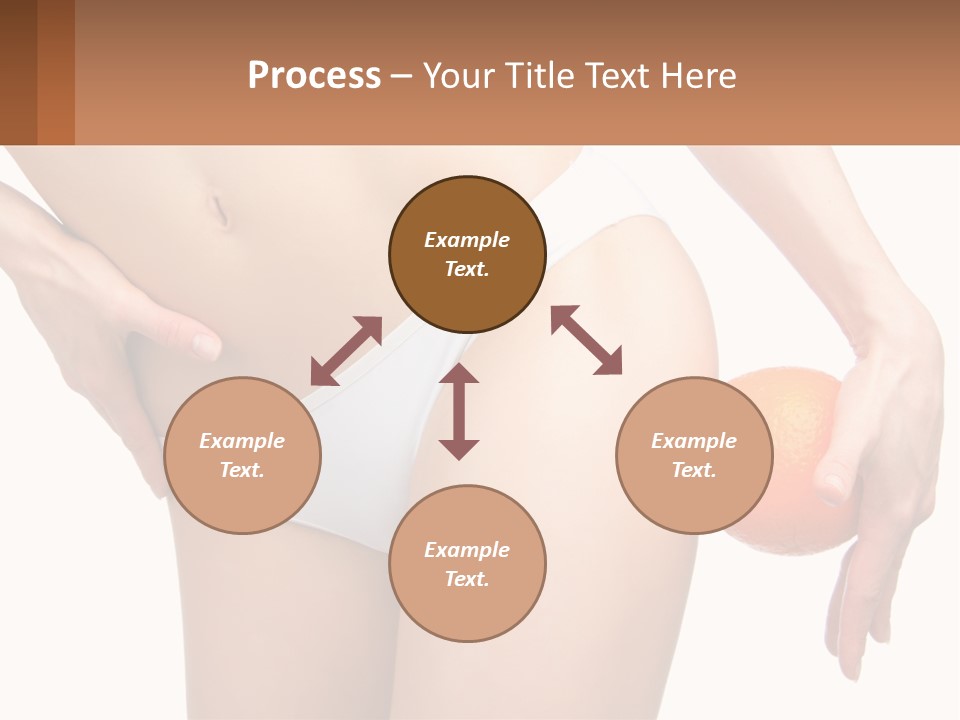 Process – Your Title Text Here

Example Text.

Example Text.

Example Text.

Example Text.